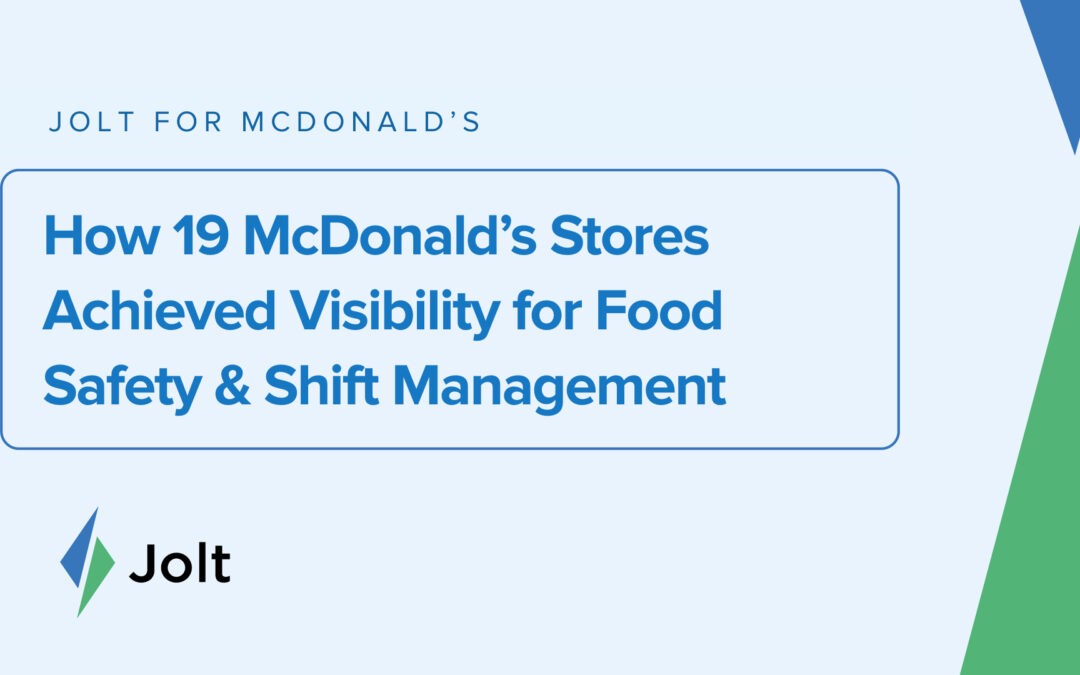 JOLT FOR MCDONALD'S

How 19 McDonald's Stores Achieved Visibility for Food Safety & Shift Management

Jolt